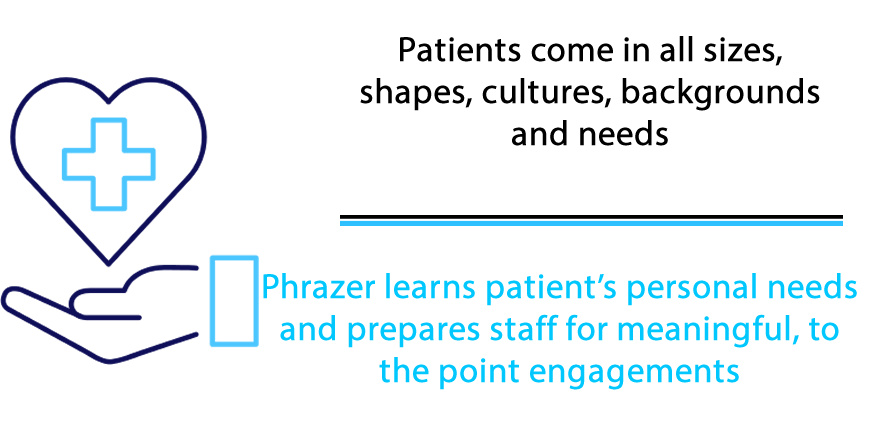 Patients come in all sizes, shapes, cultures, backgrounds and needs

Phrazer learns patient’s personal needs and prepares staff for meaningful, to the point engagements